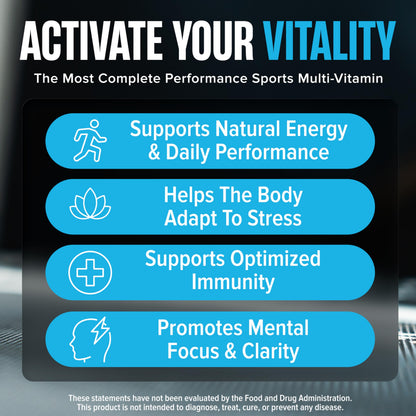 ACTIVATE YOUR VITALITY
The Most Complete Performance Sports Multi-Vitamin

Supports Natural Energy & Daily Performance

Helps The Body Adapt To Stress

Supports Optimized Immunity

Promotes Mental Focus & Clarity

These statements have not been evaluated by the Food and Drug Administration. This product is not intended to diagnose, treat, cure, or prevent any disease.